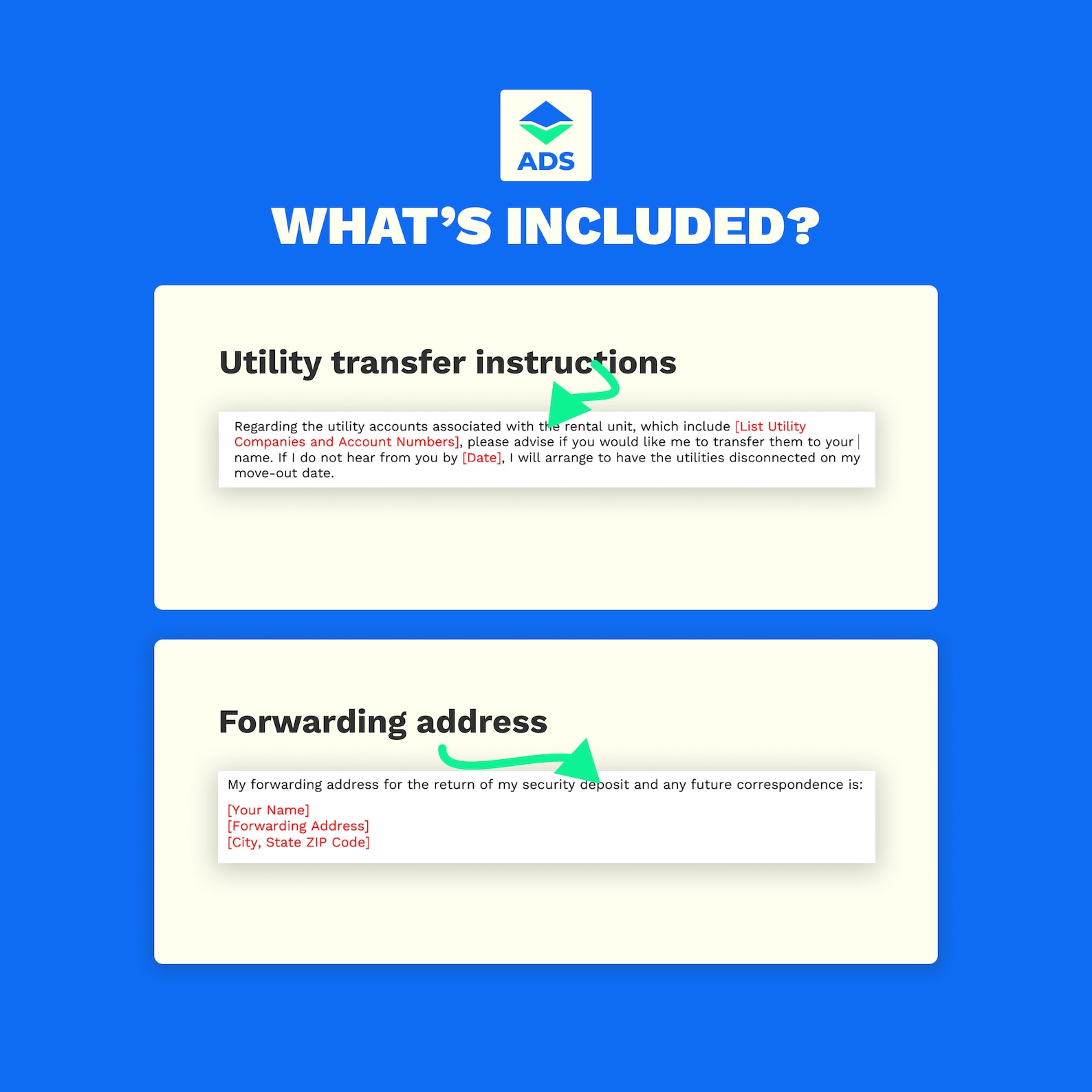 ADS

WHAT'S INCLUDED?

Utility transfer instructions

Regarding the utility accounts associated with the rental unit, which include [List Utility Companies and Account Numbers], please advise if you would like me to transfer them to your name. If I do not hear from you by [Date], I will arrange to have the utilities disconnected on my move-out date.

Forwarding address

My forwarding address for the return of my security deposit and any future correspondence is:

[Your Name]
[Forwarding Address]
[City, State ZIP Code]